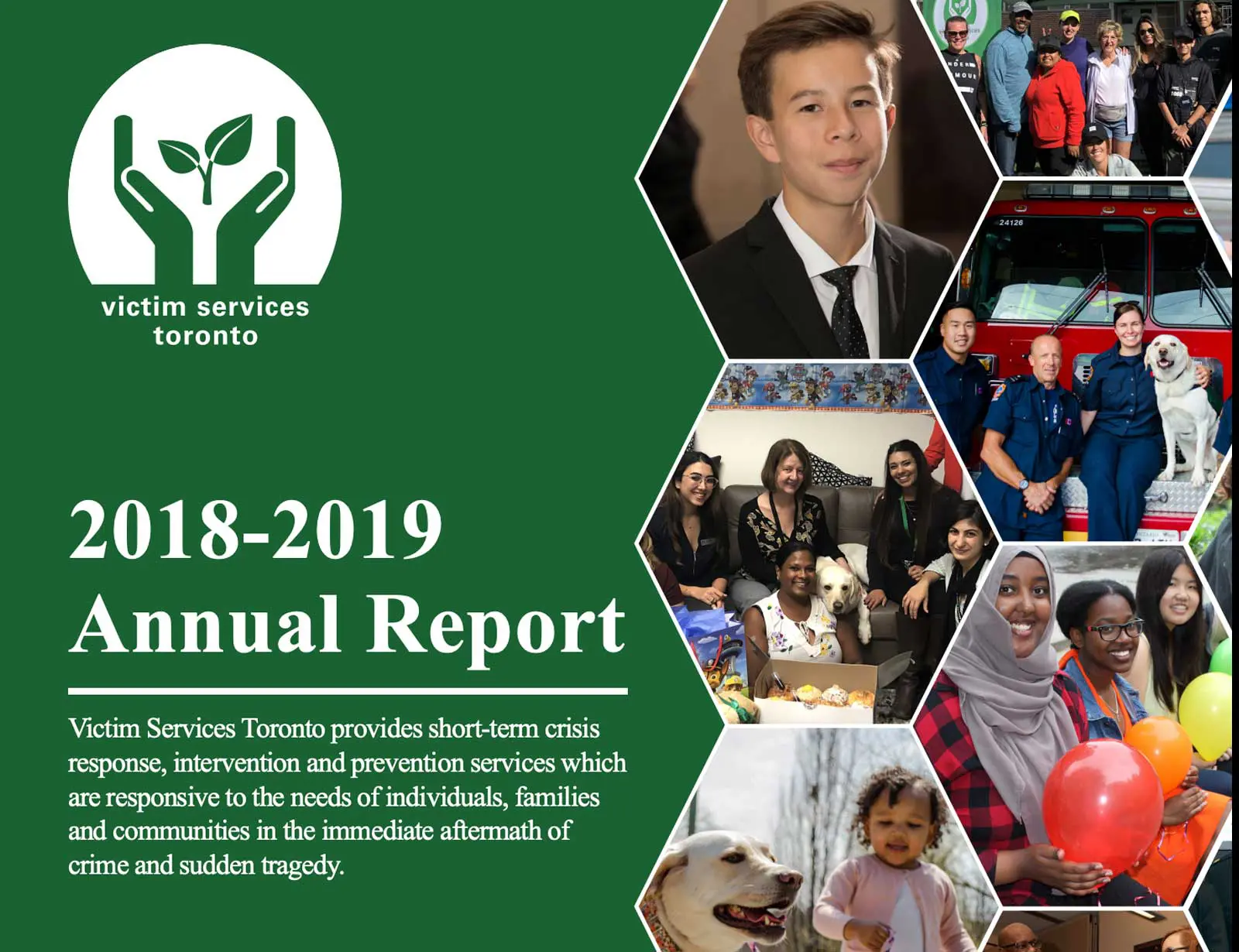 victim services
toronto

2018-2019
Annual Report

Victim Services Toronto provides short-term crisis response, intervention and prevention services which are responsive to the needs of individuals, families and communities in the immediate aftermath of crime and sudden tragedy.

24126